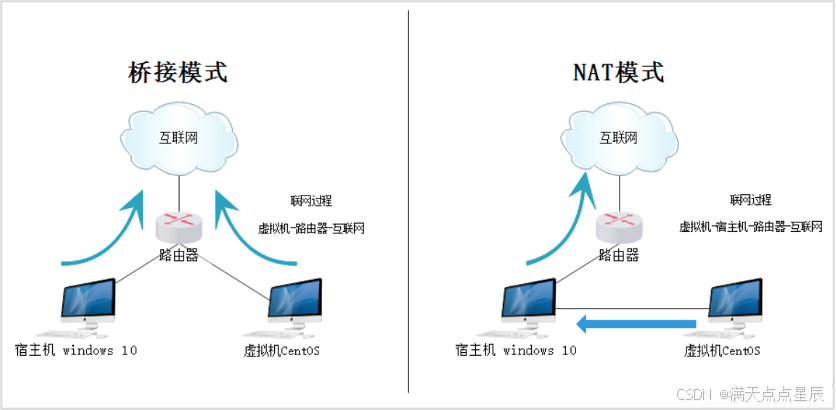 桥接模式

互联网

联网过程

虚拟机-路由器-互联网

路由器

宿主机 windows 10

虚拟机CentOS

NAT模式

互联网

联网过程

虚拟机-宿主机-路由器-互联网

路由器

宿主机 windows 10

虚拟机CentOS

CSDN @满天点点星辰